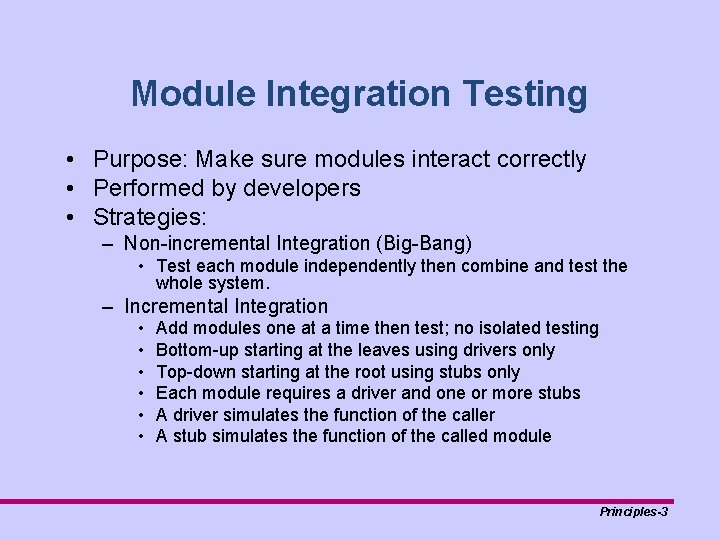 Module Integration Testing

• Purpose: Make sure modules interact correctly
• Performed by developers
• Strategies:
– Non-incremental Integration (Big-Bang)
• Test each module independently then combine and test the whole system.
– Incremental Integration
• Add modules one at a time then test; no isolated testing
• Bottom-up starting at the leaves using drivers only
• Top-down starting at the root using stubs only
• Each module requires a driver and one or more stubs
• A driver simulates the function of the caller
• A stub simulates the function of the called module

Principles-3